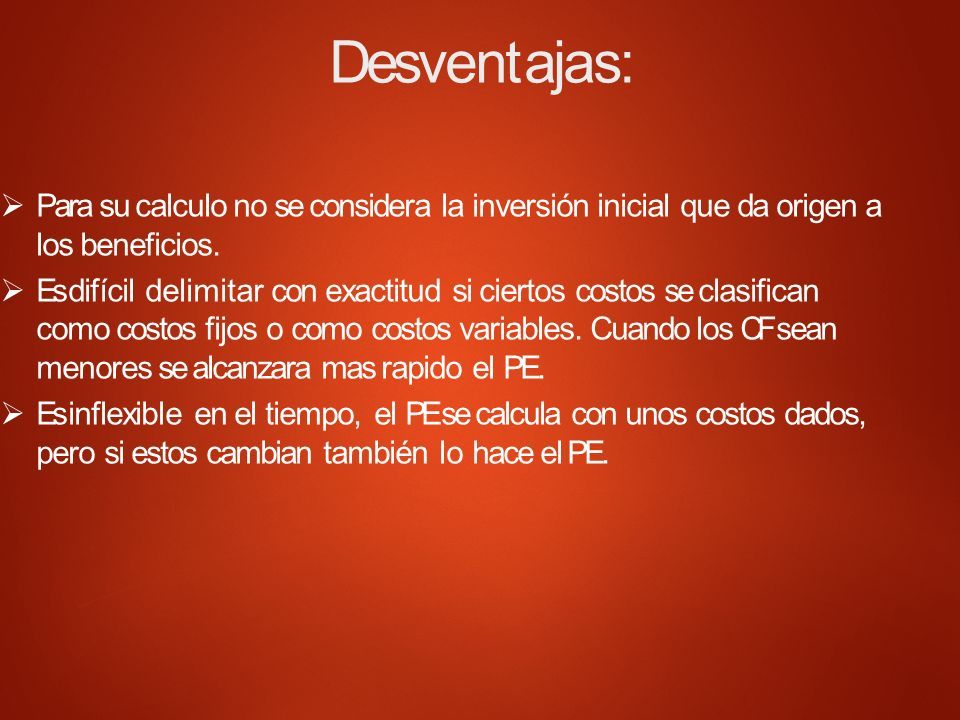 Desventajas:

➢ Para su calculo no se considera la inversión inicial que da origen a los beneficios.

➢ Es difícil delimitar con exactitud si ciertos costos se clasifican como costos fijos o como costos variables. Cuando los CF sean menores se alcanzara mas rapido el PE.

➢ Es inflexible en el tiempo, el PE se calcula con unos costos dados, pero si estos cambian también lo hace el PE.